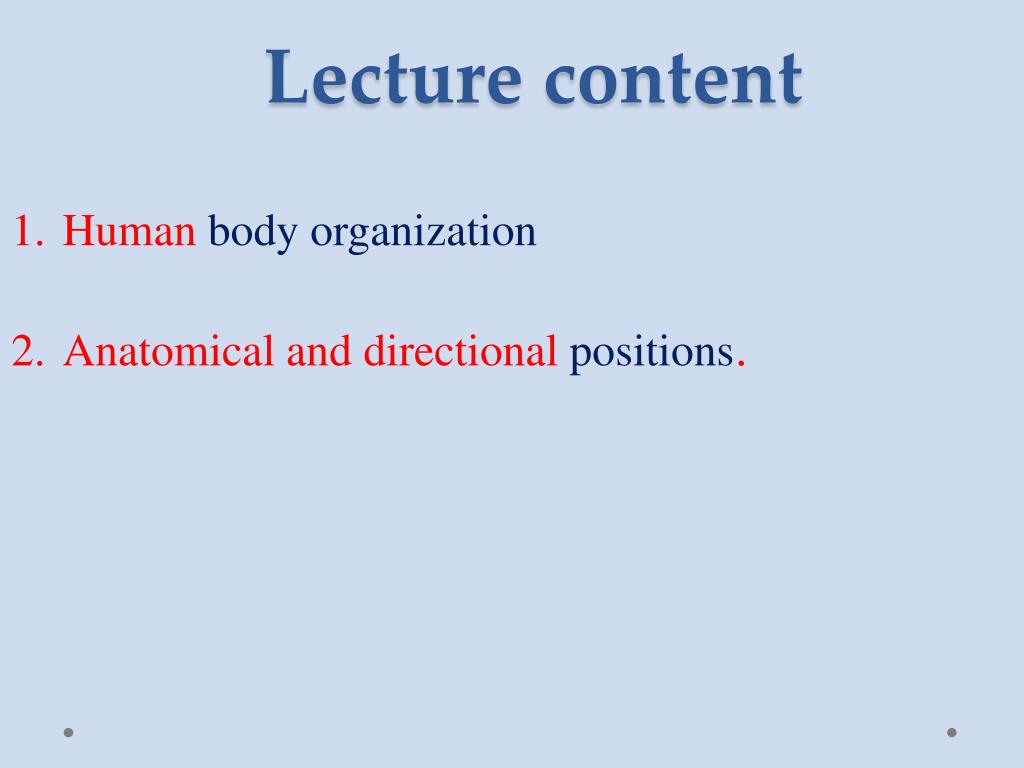 Lecture content

1. Human body organization

2. Anatomical and directional positions.